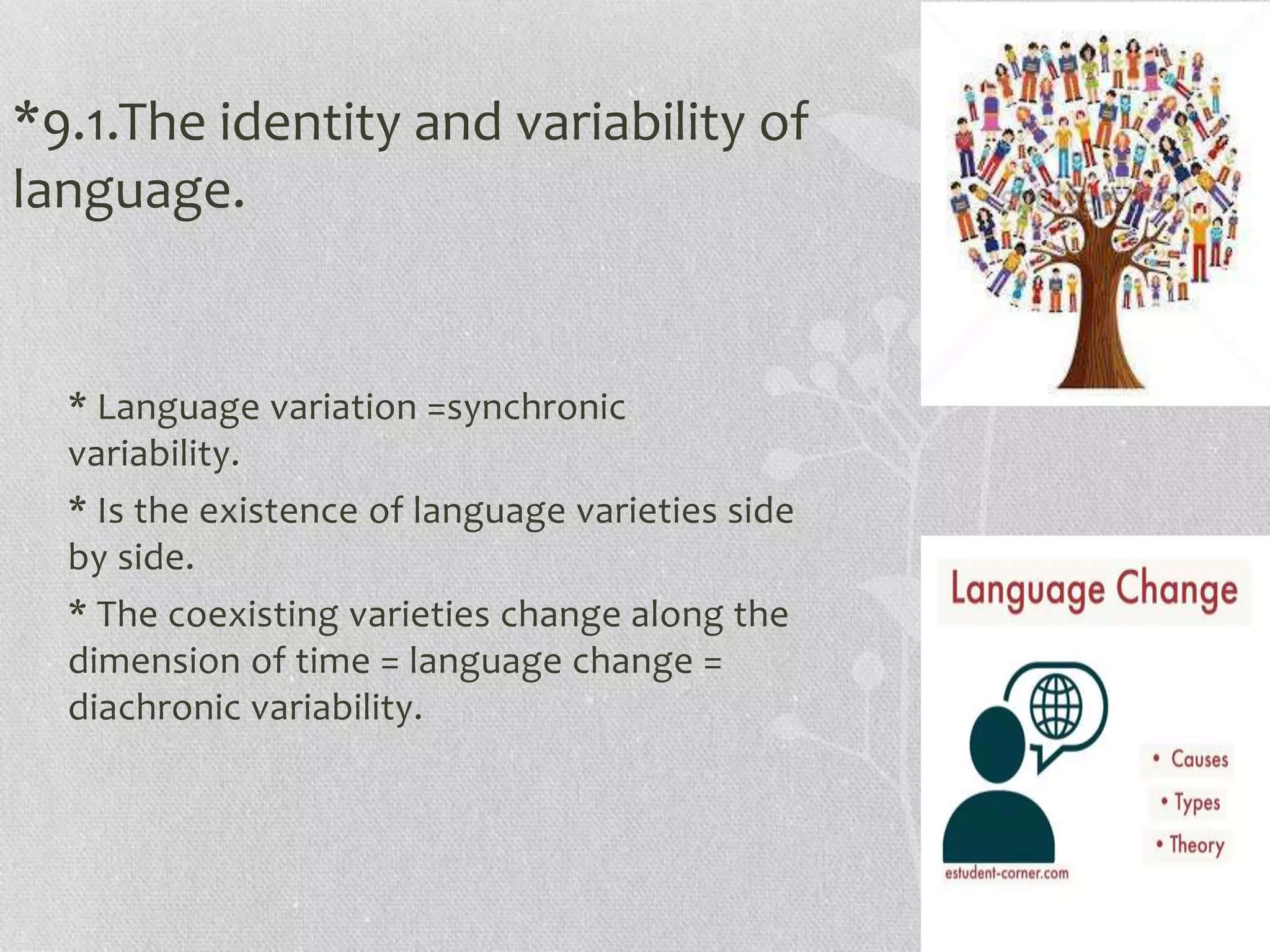 *9.1.The identity and variability of language.

* Language variation =synchronic variability.

* Is the existence of language varieties side by side.

* The coexisting varieties change along the dimension of time = language change = diachronic variability.

Language Change

• Causes
• Types
• Theory

estudent-corner.com